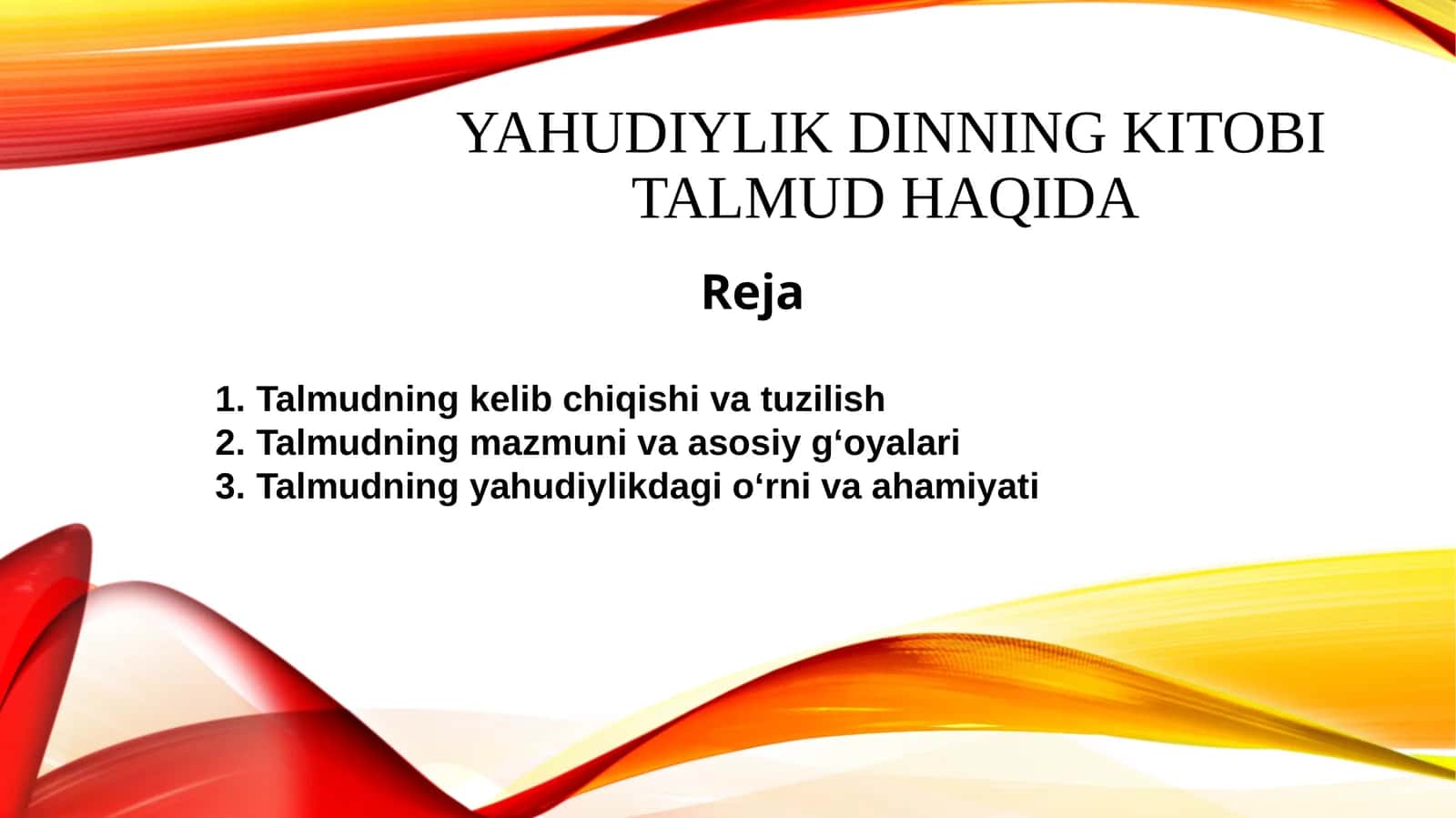 YAHUDIYLIK DINNING KITOBI TALMUD HAQIDA

Reja

1. Talmudning kelib chiqishi va tuzilish
2. Talmudning mazmuni va asosiy g‘oyalari
3. Talmudning yahudiylikdagi o‘rni va ahamiyati